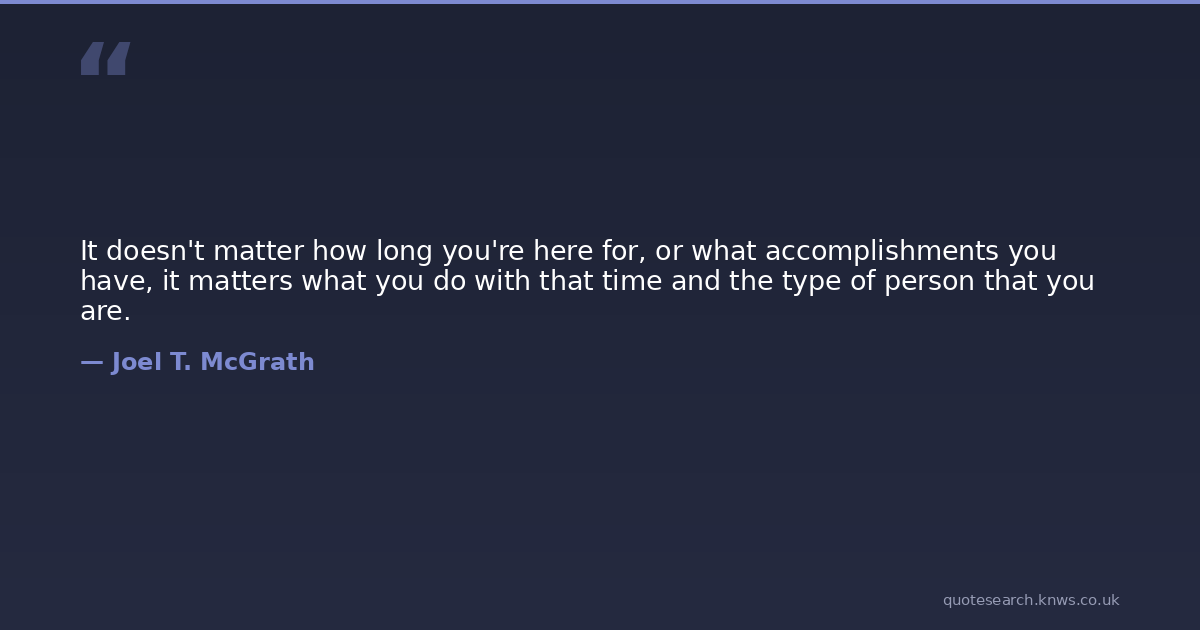 “

It doesn't matter how long you're here for, or what accomplishments you have, it matters what you do with that time and the type of person that you are.

— Joel T. McGrath

quotesearch.knws.co.uk